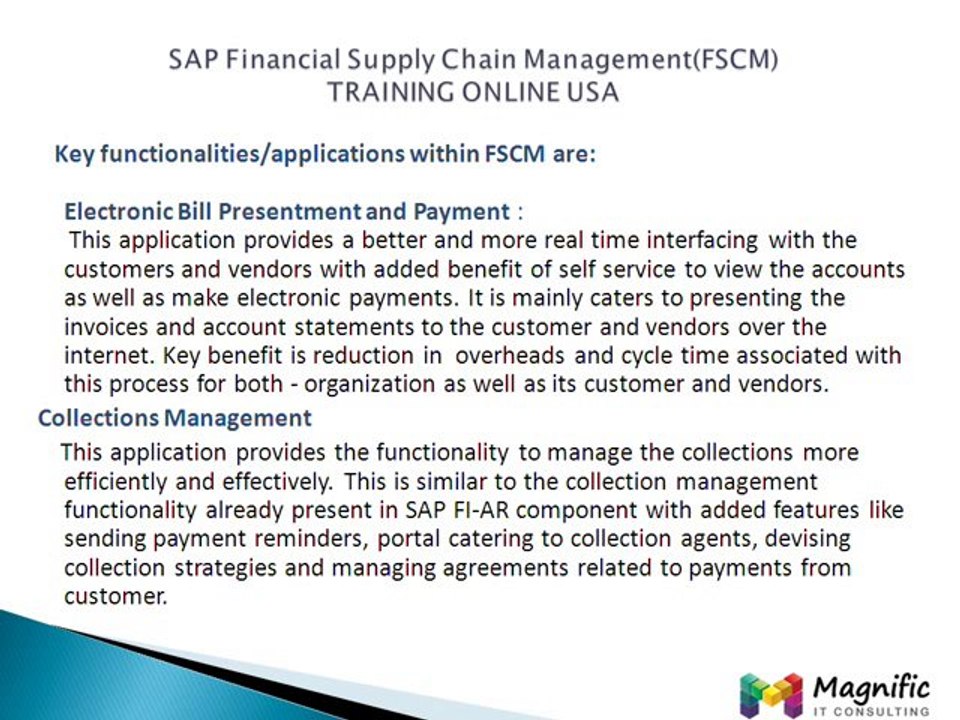 SAP Financial Supply Chain Management(FSCM)
TRAINING ONLINE USA

Key functionalities/applications within FSCM are:

Electronic Bill Presentment and Payment :
This application provides a better and more real time interfacing with the customers and vendors with added benefit of self service to view the accounts as well as make electronic payments. It is mainly caters to presenting the invoices and account statements to the customer and vendors over the internet. Key benefit is reduction in overheads and cycle time associated with this process for both - organization as well as its customer and vendors.

Collections Management
This application provides the functionality to manage the collections more efficiently and effectively. This is similar to the collection management functionality already present in SAP FI-AR component with added features like sending payment reminders, portal catering to collection agents, devising collection strategies and managing agreements related to payments from customer.

Magnific
IT CONSULTING